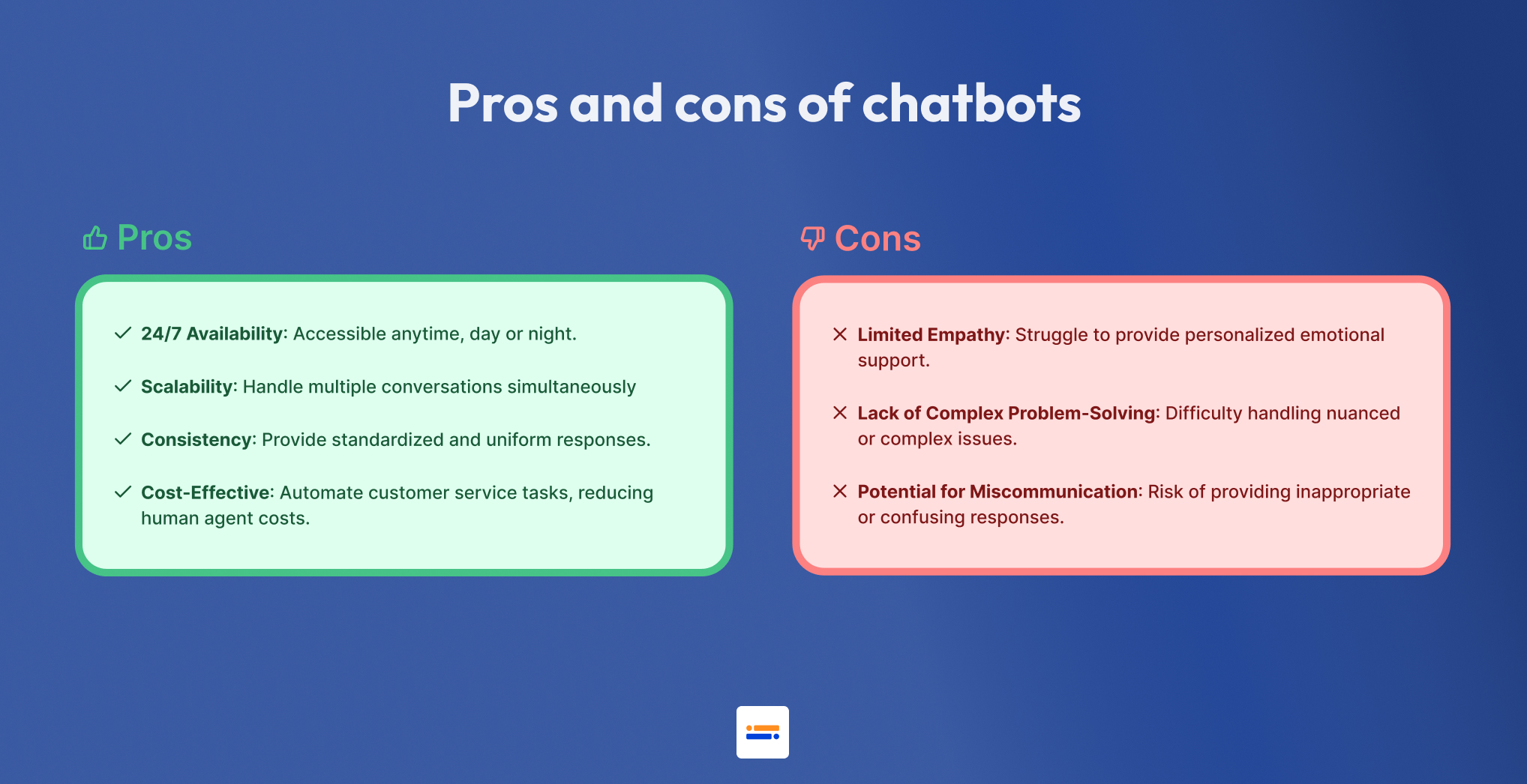 Pros and cons of chatbots

Pros

24/7 Availability: Accessible anytime, day or night.

Scalability: Handle multiple conversations simultaneously

Consistency: Provide standardized and uniform responses.

Cost-Effective: Automate customer service tasks, reducing human agent costs.

Cons

Limited Empathy: Struggle to provide personalized emotional support.

Lack of Complex Problem-Solving: Difficulty handling nuanced or complex issues.

Potential for Miscommunication: Risk of providing inappropriate or confusing responses.